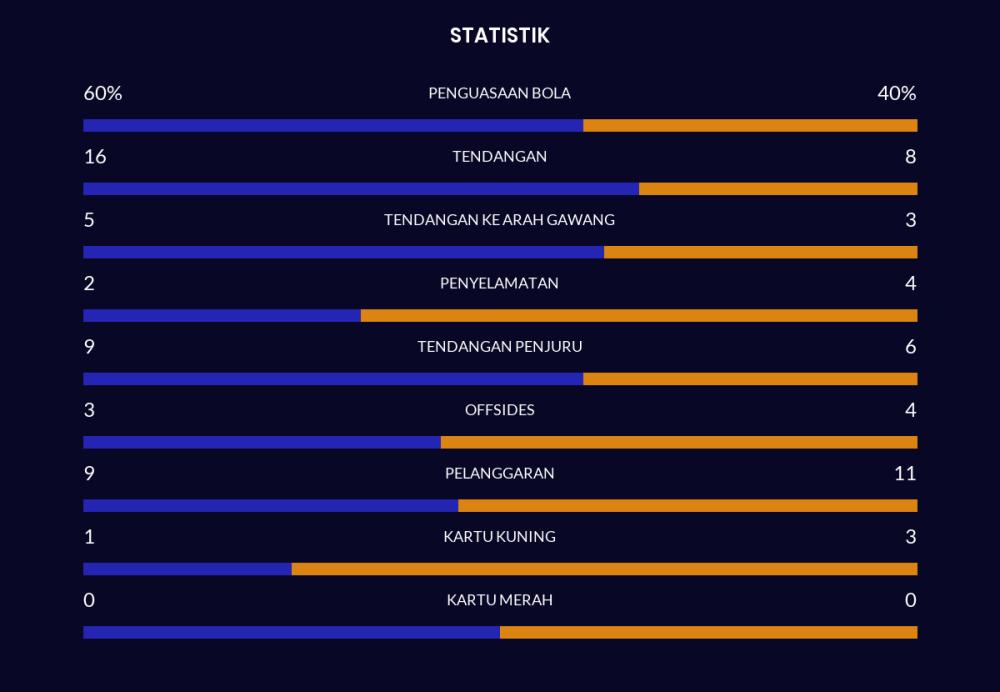 STATISTIK

60% PENGUASAAN BOLA 40%

16 TENDANGAN 8

5 TENDANGAN KE ARAH GAWANG 3

2 PENYELAMATAN 4

9 TENDANGAN PENJURU 6

3 OFFSIDES 4

9 PELANGGARAN 11

1 KARTU KUNING 3

0 KARTU MERAH 0